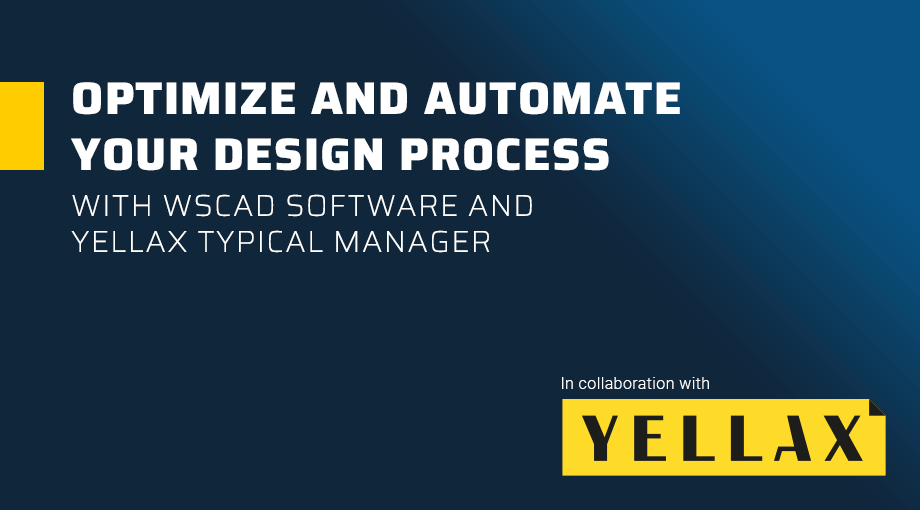 OPTIMIZE AND AUTOMATE YOUR DESIGN PROCESS

WITH WSCAD SOFTWARE AND YELLAX TYPICAL MANAGER

In collaboration with

YELLAX